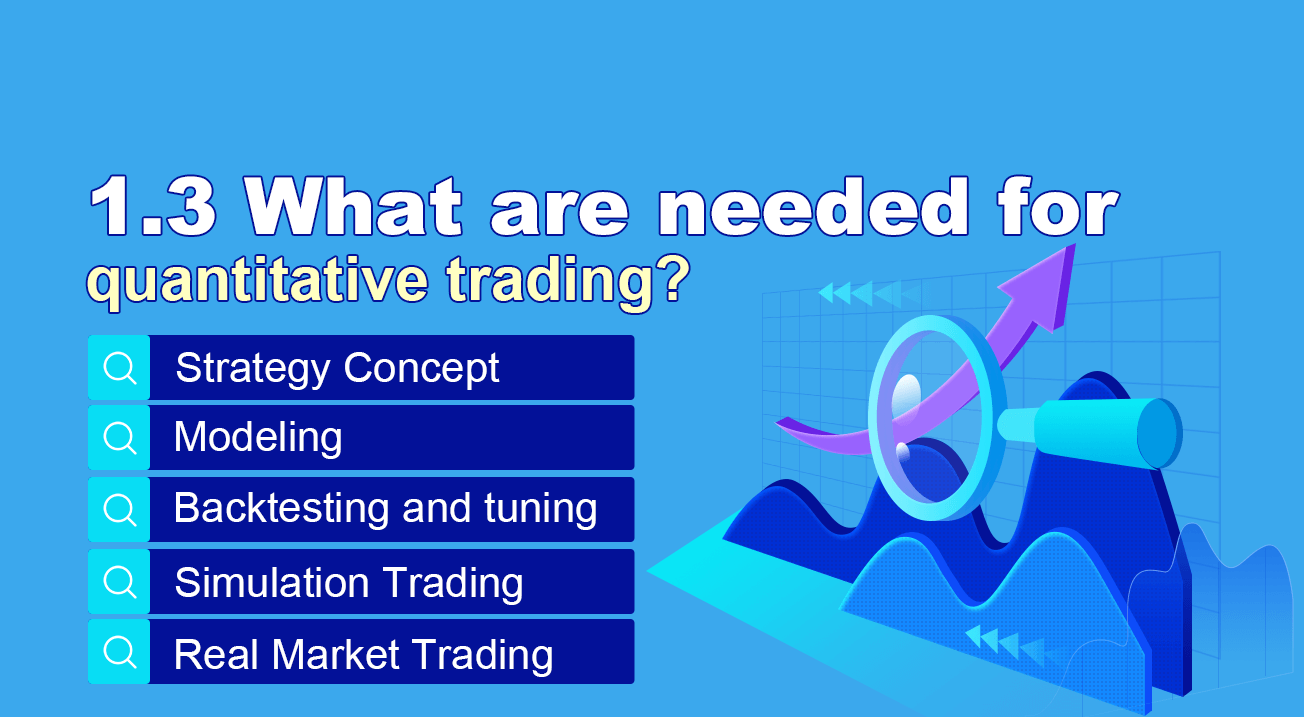 1.3 What are needed for quantitative trading?

Strategy Concept

Modeling

Backtesting and tuning

Simulation Trading

Real Market Trading